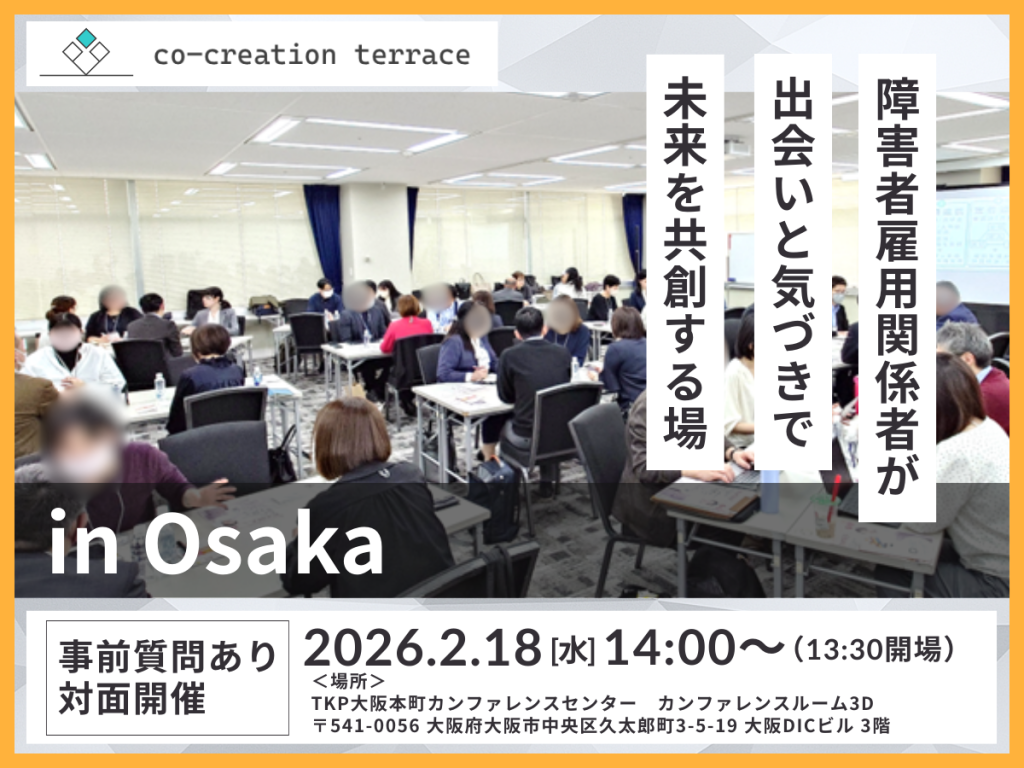 co-creation terrace

障害者雇用関係者が
出会いと気づきで
未来を共創する場

in Osaka

事前質問あり
対面開催

2026.2.18 [水] 14:00〜（13:30開場）
＜場所＞
TKP大阪本町カンファレンスセンター　カンファレンスルーム3D
〒541-0056 大阪府大阪市中央区久太郎町3-5-19 大阪DICビル 3階